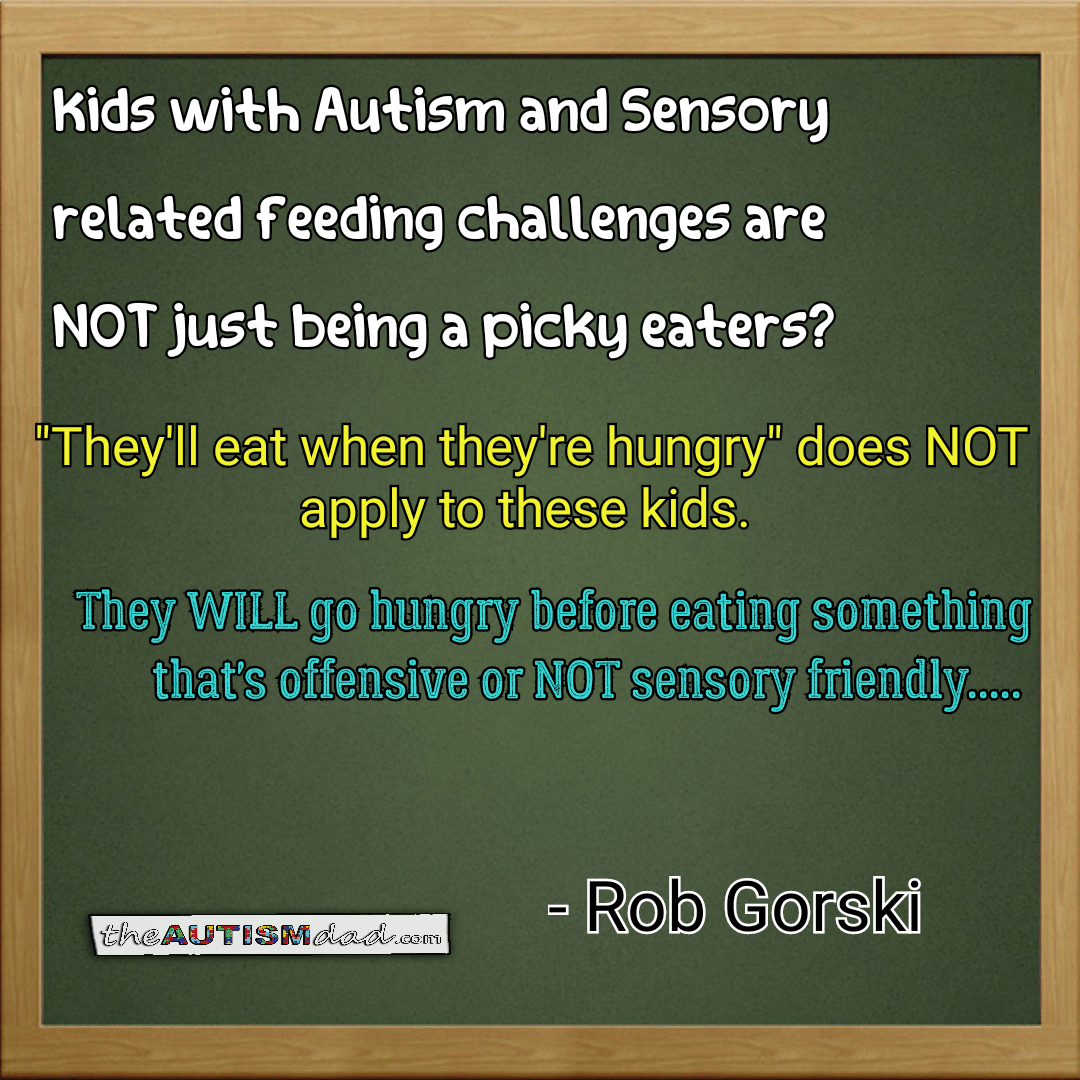 Kids with Autism and Sensory related feeding challenges are NOT just being a picky eaters?

"They'll eat when they're hungry" does NOT apply to these kids.

They WILL go hungry before eating something that's offensive or NOT sensory friendly.....

- Rob Gorski

theAUTISMdad.com